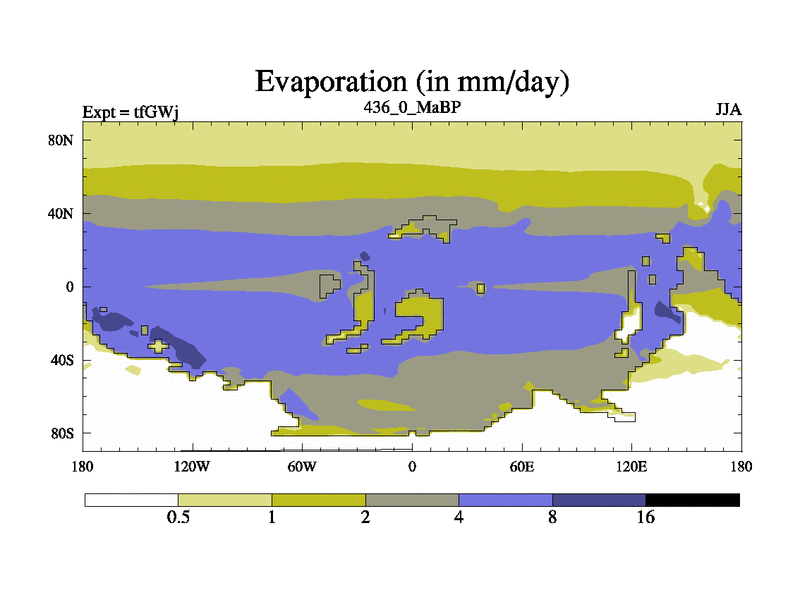 Evaporation (in mm/day)

Expt = tfGWj

436_0_MaBP

JJA

80N
40N
0
40S
80S

180
120W
60W
0
60E
120E
180

0.5
1
2
4
8
16